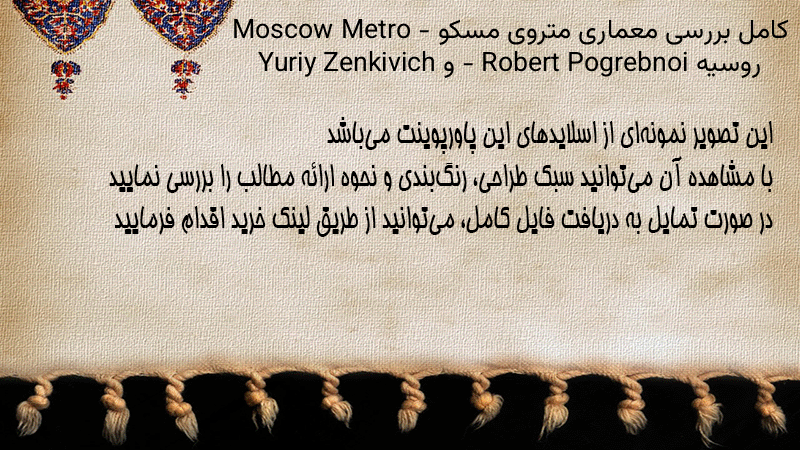 کامل بررسی معماری متروی مسکو - Moscow Metro روسیه Robert Pogrebnoi - و Yuriy Zenkivich

این تصویر نمونه‌ای از اسلایدهای این پاورپوینت می‌باشد
با مشاهده آن می‌توانید سبک طراحی، رنگ‌بندی و نحوه ارائه مطالب را بررسی نمایید
در صورت تمایل به دریافت فایل کامل، می‌توانید از طریق لینک خرید اقدام فرمایید